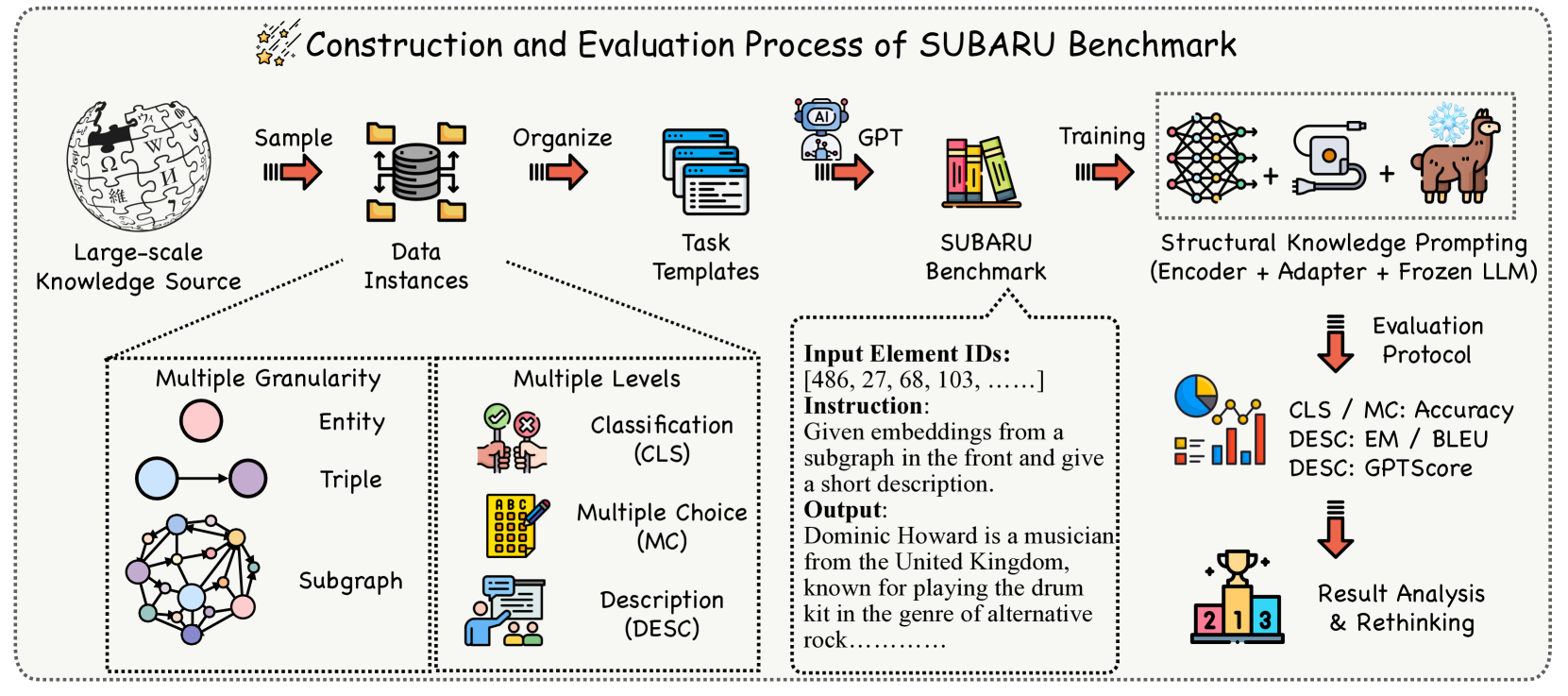 Construction and Evaluation Process of SUBARU Benchmark

Large-scale Knowledge Source

Sample

Data Instances

Organize

Task Templates

AI

GPT

SUBARU Benchmark

Training

+

+

Structural Knowledge Prompting (Encoder + Adapter + Frozen LLM)

Multiple Granularity

Entity

Triple

Subgraph

Multiple Levels

Classification (CLS)

ABC

Multiple Choice (MC)

Description (DESC)

**Input Element IDs:**
[486, 27, 68, 103, ……]
**Instruction**:
Given embeddings from a subgraph in the front and give a short description.
**Output**:
Dominic Howard is a musician from the United Kingdom, known for playing the drum kit in the genre of alternative rock…………

Evaluation Protocol

CLS / MC: Accuracy
DESC: EM / BLEU
DESC: GPTScore

2 1 3

Result Analysis & Rethinking